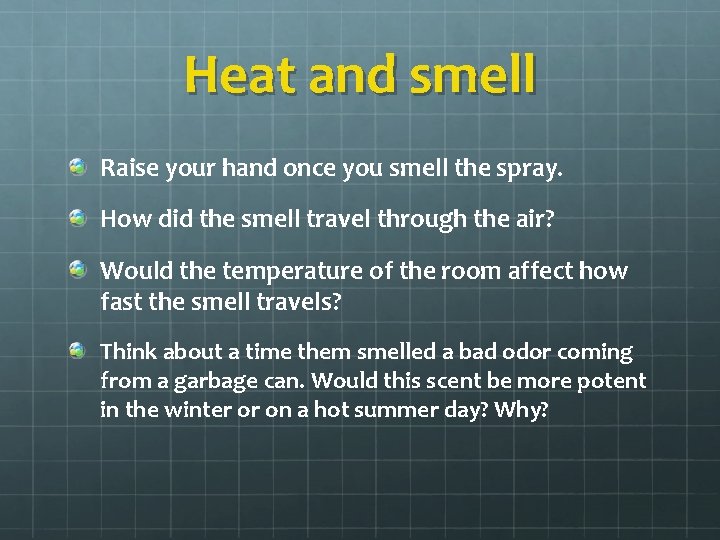 Heat and smell

Raise your hand once you smell the spray.

How did the smell travel through the air?

Would the temperature of the room affect how fast the smell travels?

Think about a time them smelled a bad odor coming from a garbage can. Would this scent be more potent in the winter or on a hot summer day? Why?